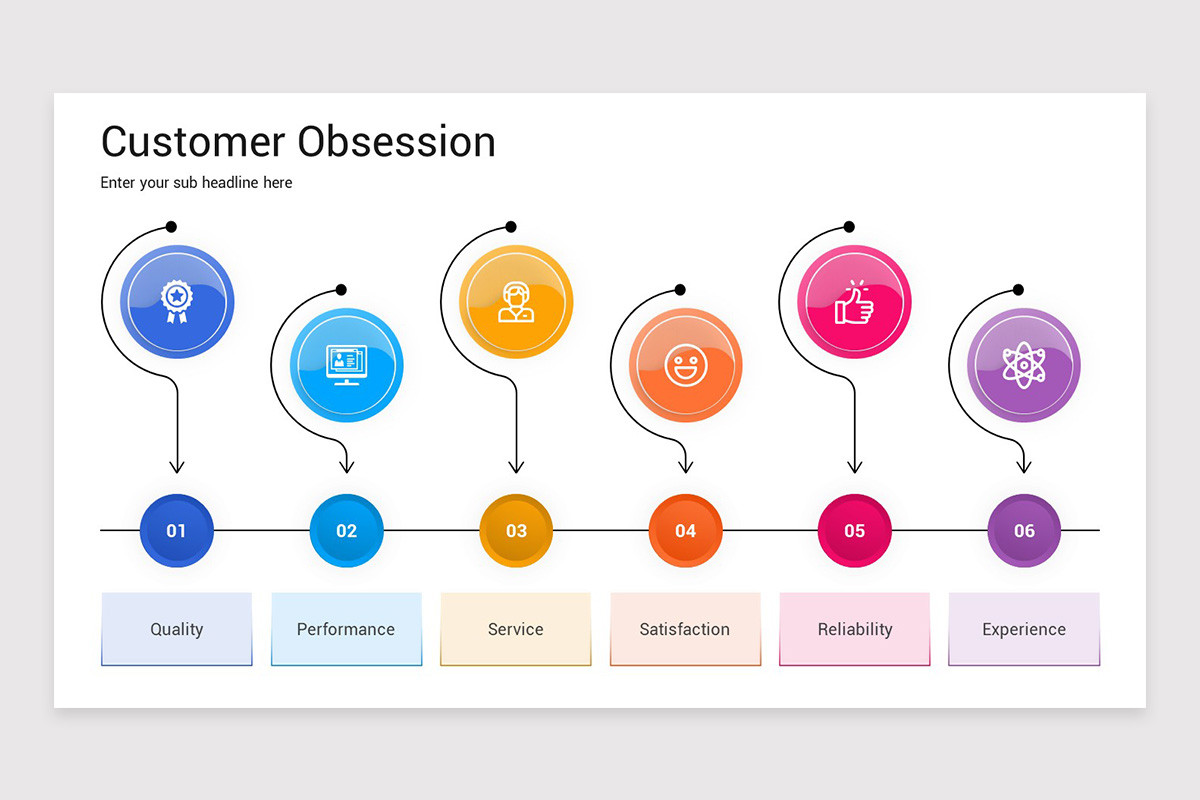 Customer Obsession

Enter your sub headline here

01

02

03

04

05

06

Quality

Performance

Service

Satisfaction

Reliability

Experience